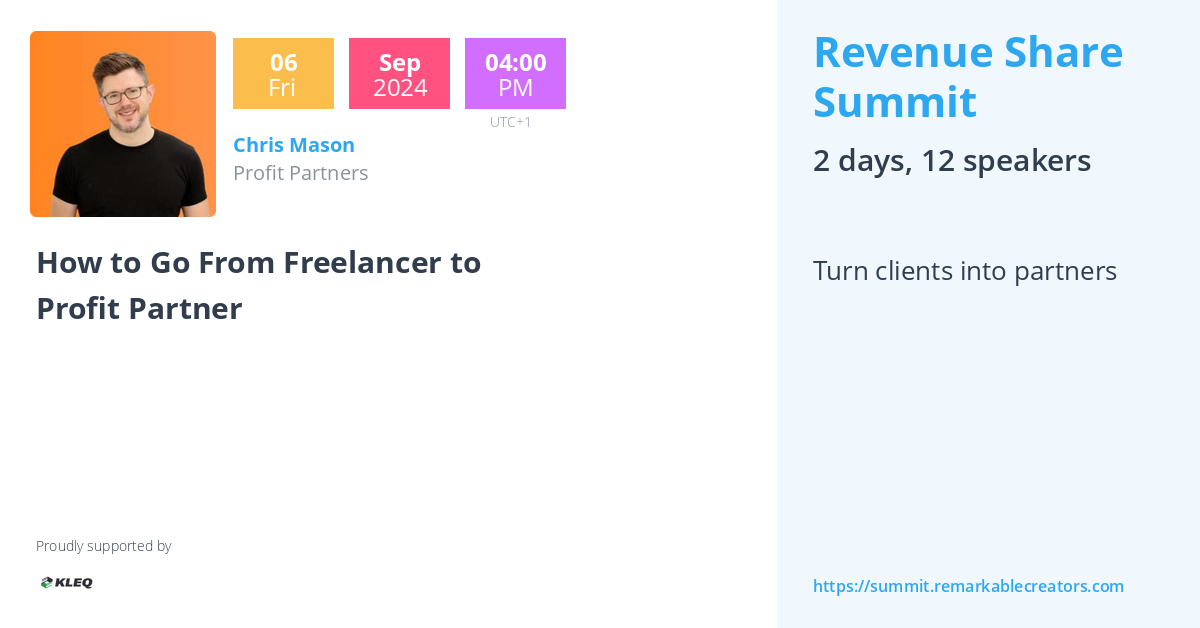 06
Fri

Sep
2024

04:00
PM
UTC+1

Chris Mason
Profit Partners

How to Go From Freelancer to Profit Partner

Proudly supported by

KLEQ

Revenue Share Summit

2 days, 12 speakers

Turn clients into partners

https://summit.remarkablecreators.com